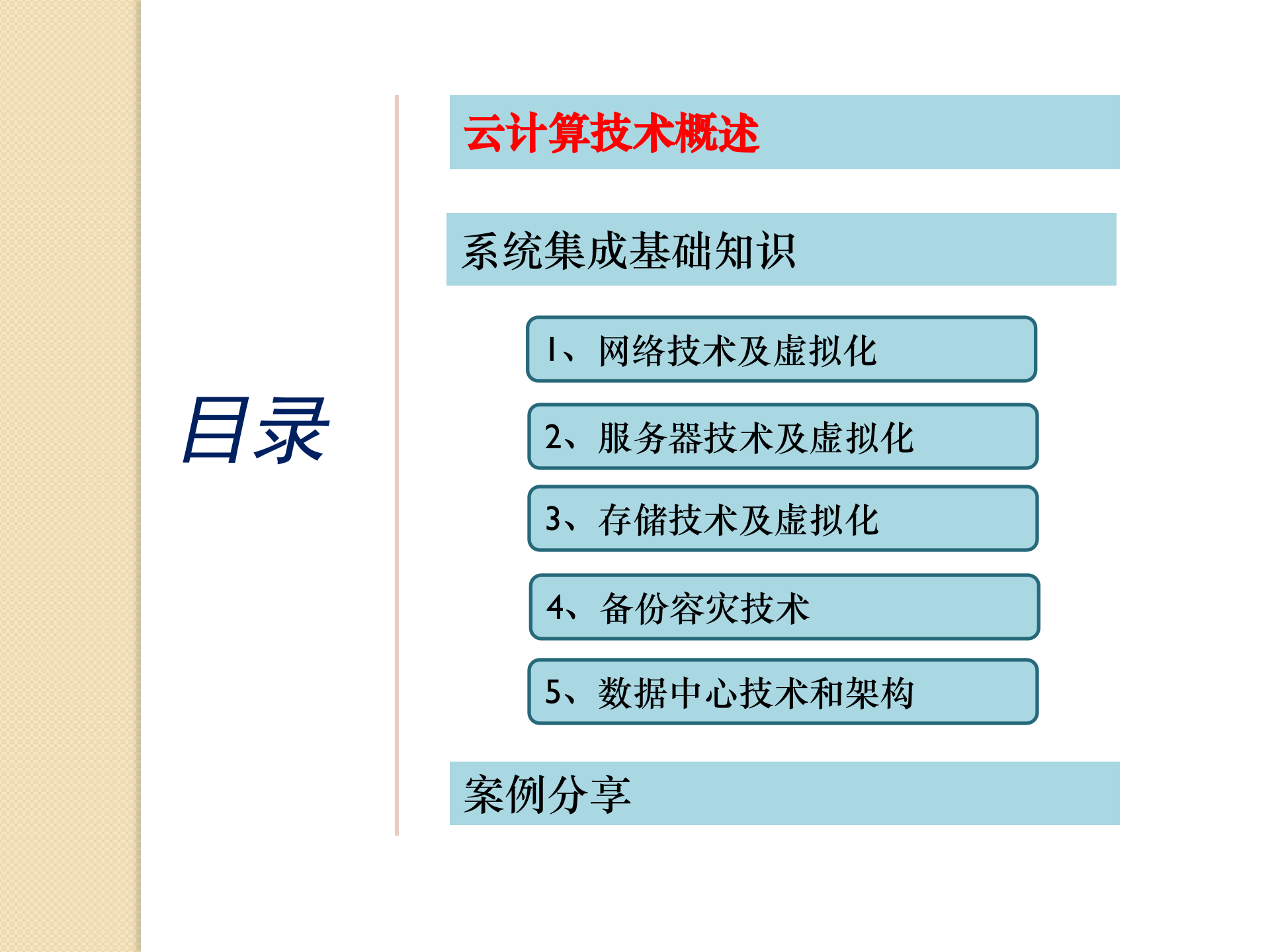 目录

云计算技术概述

系统集成基础知识

1、网络技术及虚拟化

2、服务器技术及虚拟化

3、存储技术及虚拟化

4、备份容灾技术

5、数据中心技术和架构

案例分享